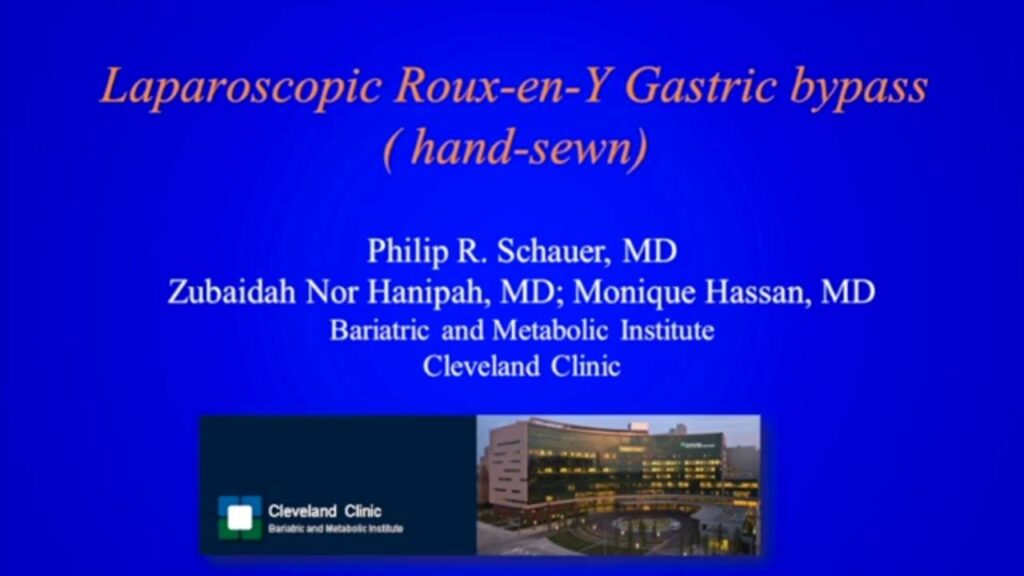 Laparoscopic Roux-en-Y Gastric bypass
( hand-sewn)

Philip R. Schauer, MD
Zubaidah Nor Hanipah, MD; Monique Hassan, MD
Bariatric and Metabolic Institute
Cleveland Clinic

Cleveland Clinic
Bariatric and Metabolic Institute